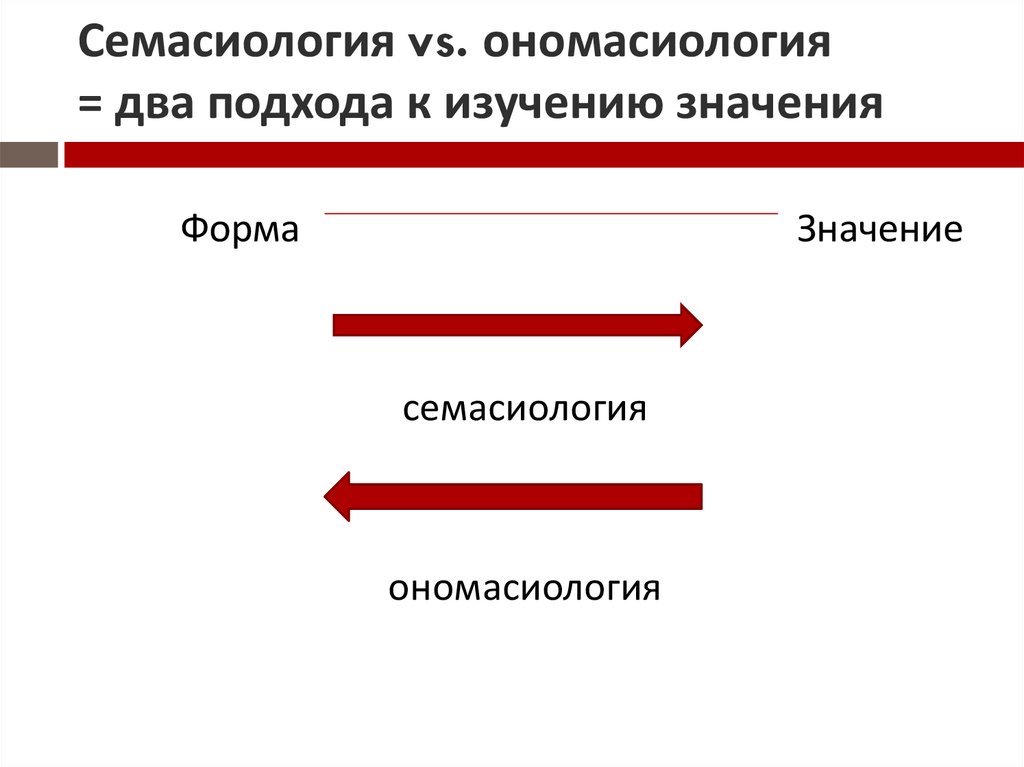 Семасиология vs. ономасиология
= два подхода к изучению значения

Форма

Значение

семасиология

ономасиология